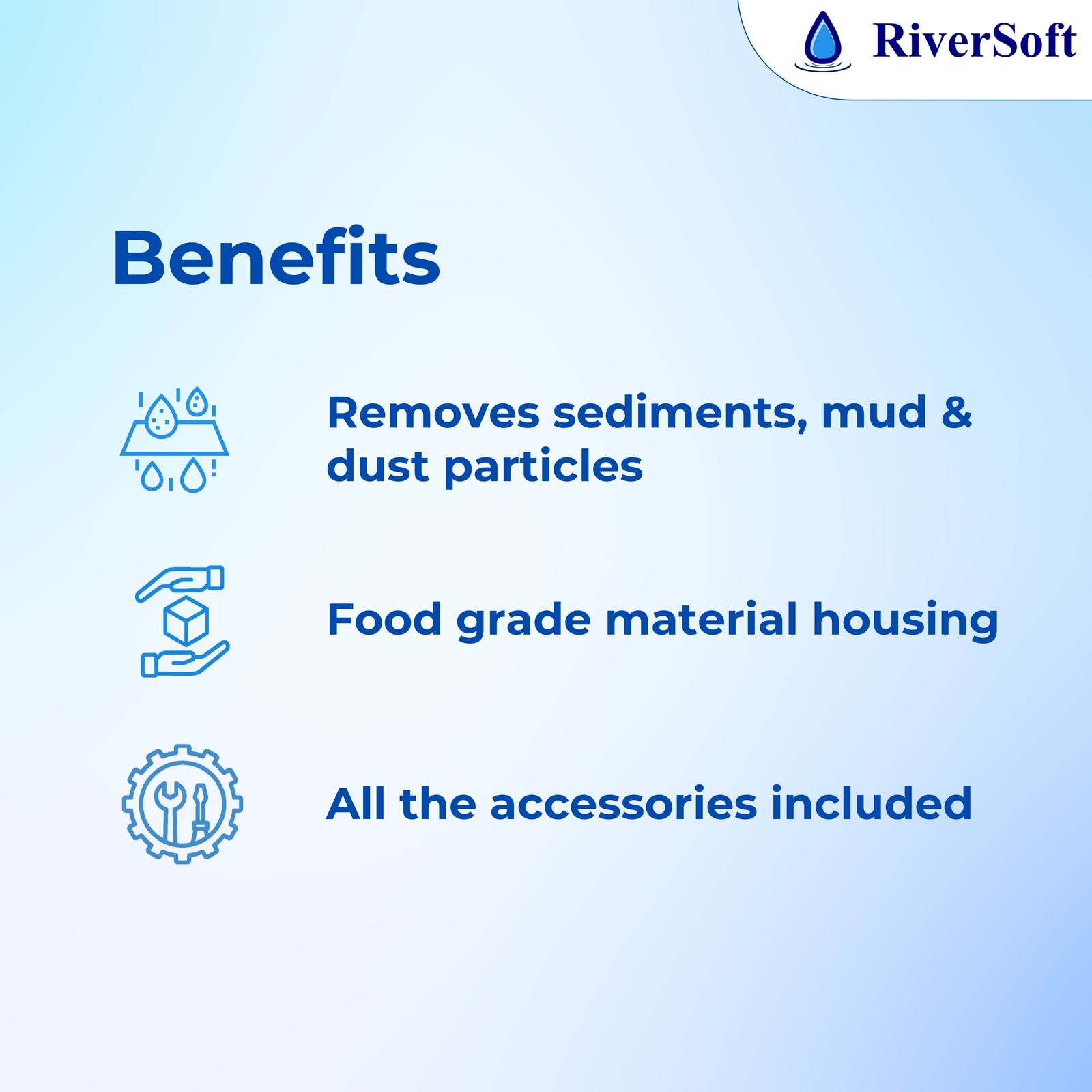 RiverSoft

Benefits

Removes sediments, mud & dust particles

Food grade material housing

All the accessories included